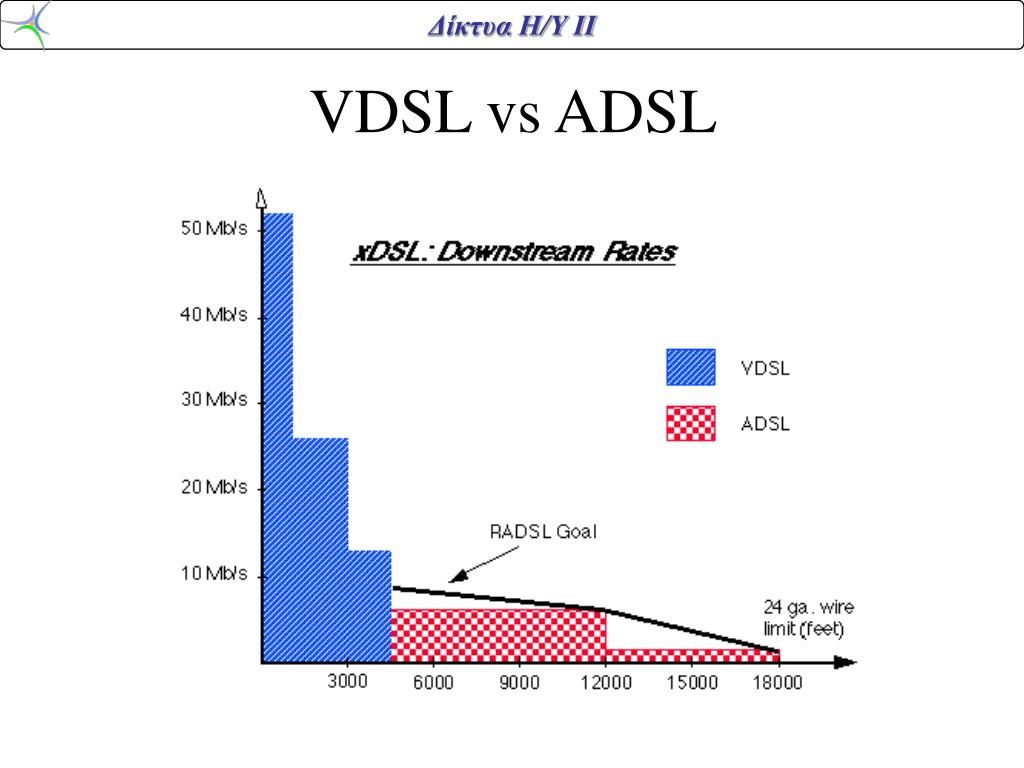 Δίκτυα Η/Υ ΙΙ

VDSL vs ADSL

xDSL: Downstream Rates

50 Mb/s
40 Mb/s
30 Mb/s
20 Mb/s
10 Mb/s

VDSL
ADSL

RADSL Goal

24 ga. wire limit (feet)

3000 6000 9000 12000 15000 18000